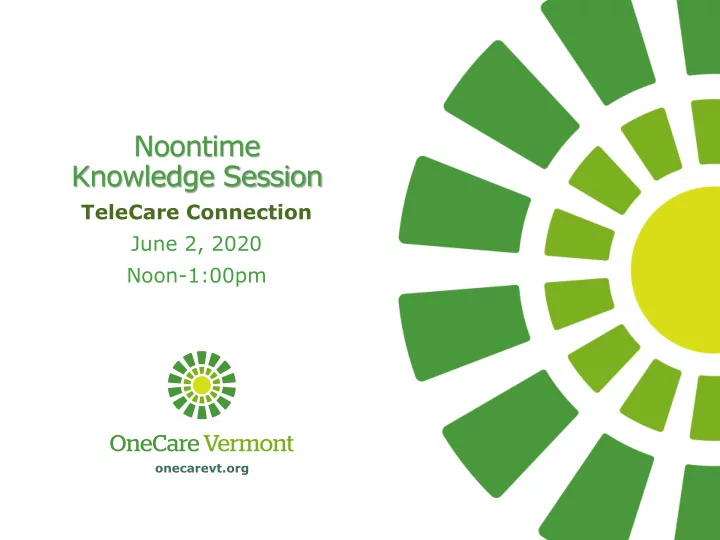 Noontime
Knowledge Session

TeleCare Connection

June 2, 2020

Noon-1:00pm

OneCare Vermont

onecarevt.org